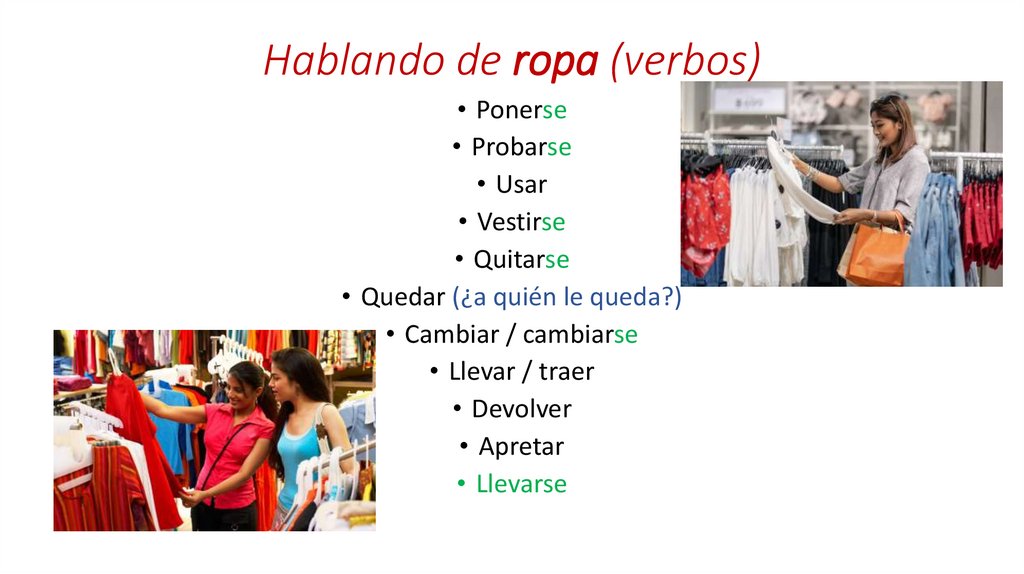 Hablando de ropa (verbos)

• Ponerse
• Probarse
• Usar
• Vestirse
• Quitarse
• Quedar (¿a quién le queda?)
• Cambiar / cambiarse
• Llevar / traer
• Devolver
• Apretar
• Llevarse